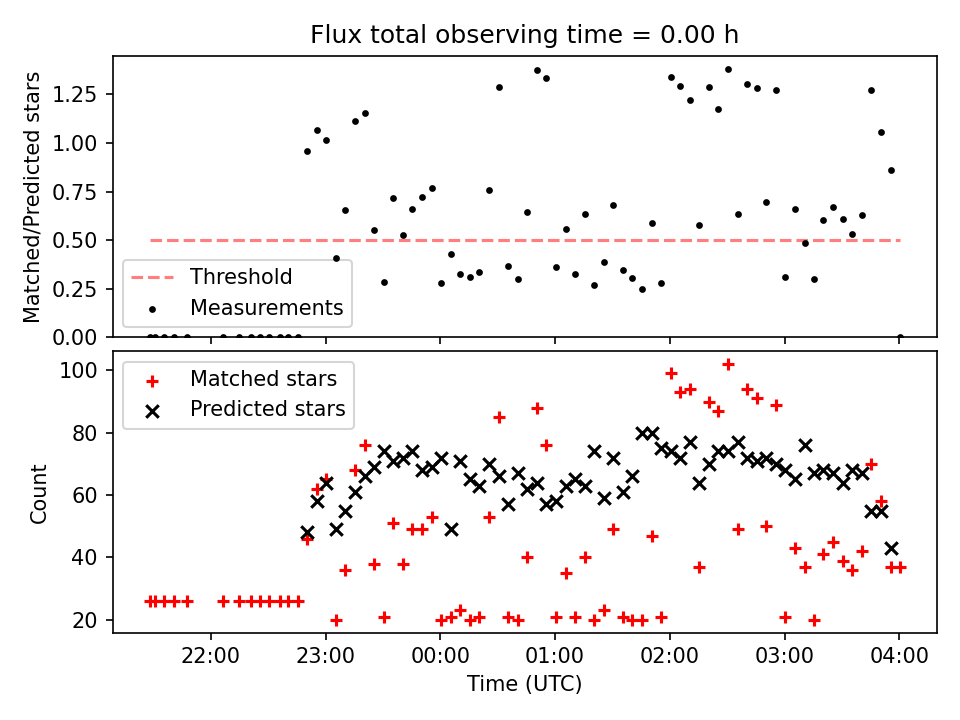 Flux total observing time = 0.00 h

Matched/Predicted stars

1.25
1.00
0.75
0.50
0.25
0.00

Threshold
Measurements

Count

100
80
60
40
20

Matched stars
Predicted stars

22:00
23:00
00:00
01:00
02:00
03:00
04:00

Time (UTC)